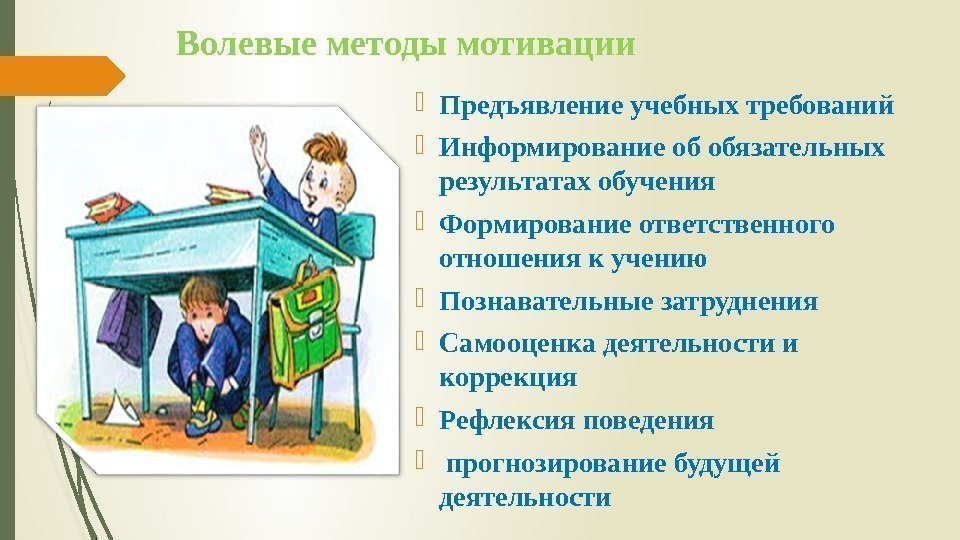 Волевые методы мотивации

Предъявление учебных требований

Информирование об обязательных результатах обучения

Формирование ответственного отношения к учению

Познавательные затруднения

Самооценка деятельности и коррекция

Рефлексия поведения

прогнозирование будущей деятельности